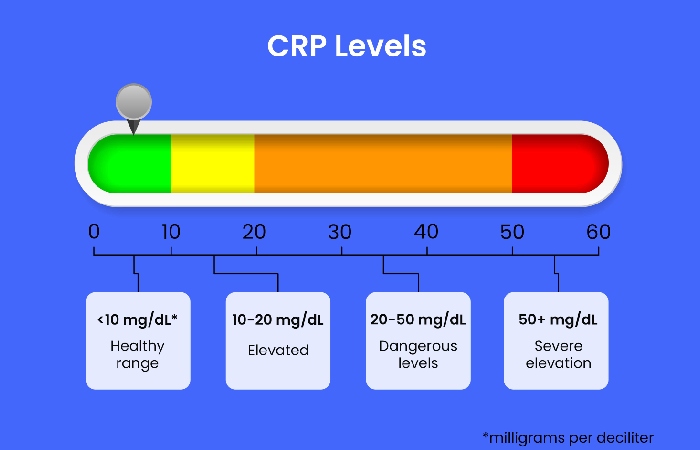 CRP Levels

0 10 20 30 40 50 60

<10 mg/dL*
Healthy range

10-20 mg/dL
Elevated

20-50 mg/dL
Dangerous levels

50+ mg/dL
Severe elevation

*milligrams per deciliter